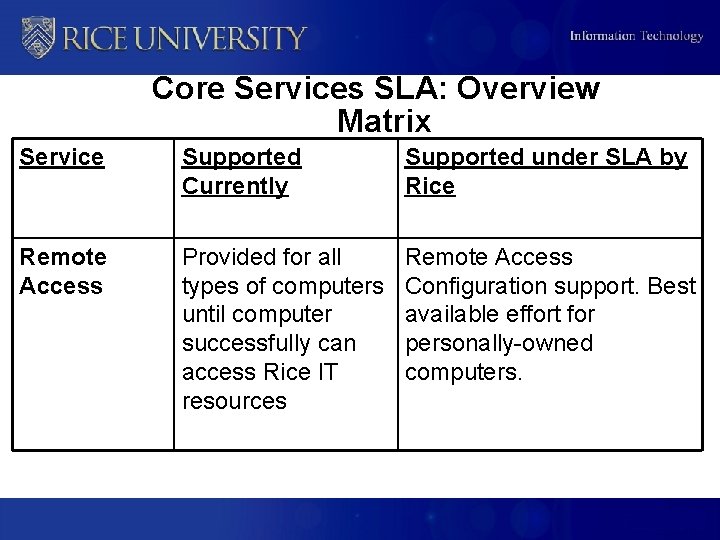 RICE UNIVERSITY

Information Technology

Core Services SLA: Overview Matrix

| Service | Supported Currently | Supported under SLA by Rice |
|---|---|---|
| Remote Access | Provided for all types of computers until computer successfully can access Rice IT resources | Remote Access Configuration support. Best available effort for personally-owned computers. |